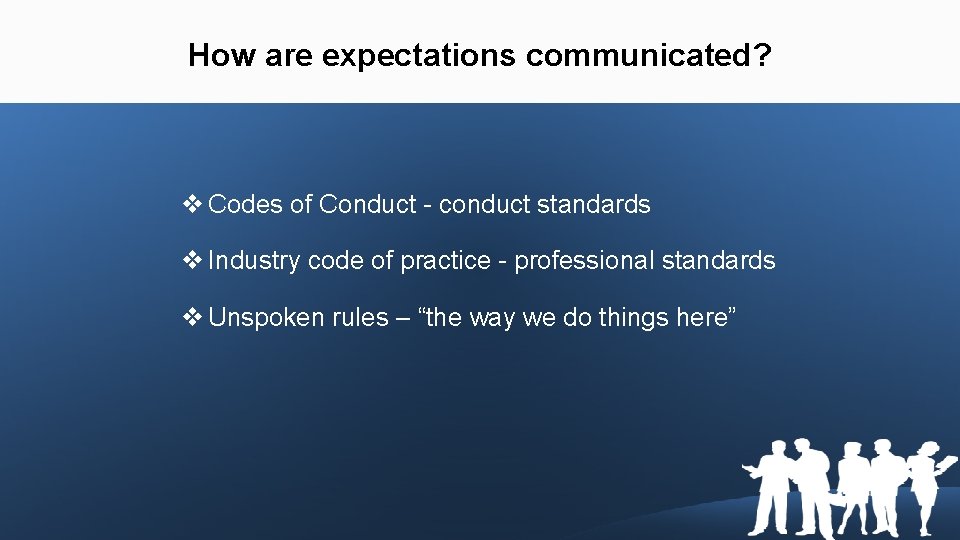 How are expectations communicated?

❖ Codes of Conduct - conduct standards

❖ Industry code of practice - professional standards

❖ Unspoken rules – “the way we do things here”